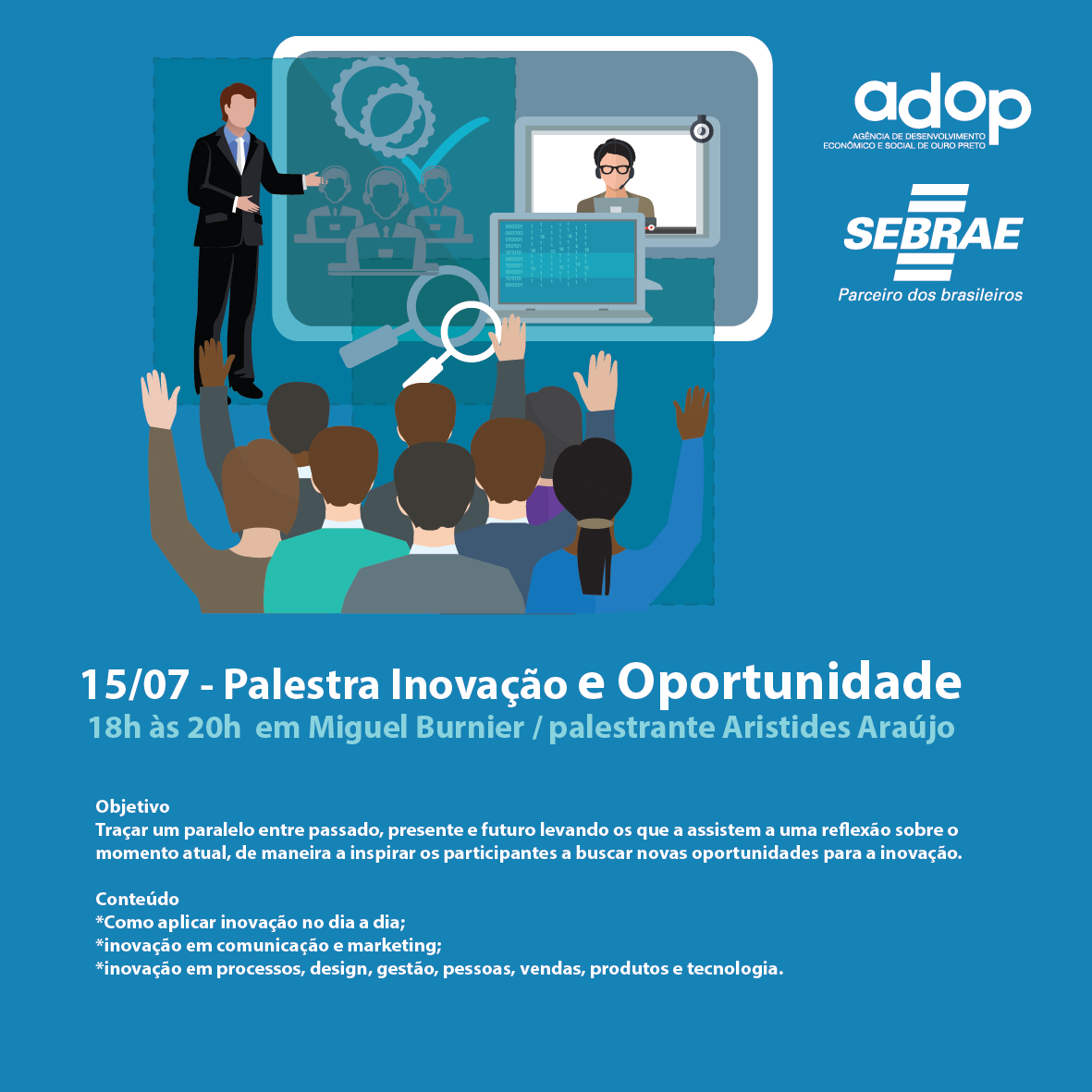 adop
AGÊNCIA DE DESENVOLVIMENTO ECONÔMICO E SOCIAL DE OURO PRETO

SEBRAE
Parceiro dos brasileiros

15/07 - Palestra Inovação e Oportunidade
18h às 20h em Miguel Burnier / palestrante Aristides Araújo

Objetivo
Traçar um paralelo entre passado, presente e futuro levando os que a assistem a uma reflexão sobre o momento atual, de maneira a inspirar os participantes a buscar novas oportunidades para a inovação.

Conteúdo
*Como aplicar inovação no dia a dia;
*inovação em comunicação e marketing;
*inovação em processos, design, gestão, pessoas, vendas, produtos e tecnologia.